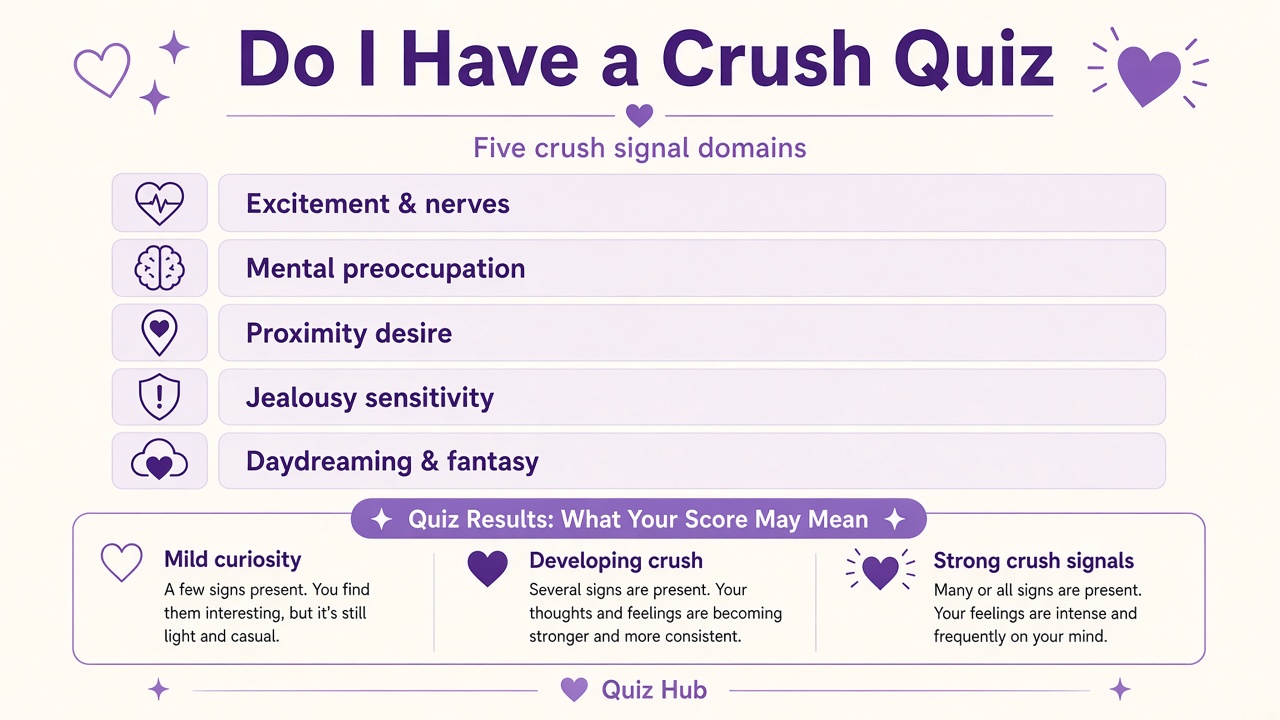 Do I Have a Crush Quiz

Five crush signal domains

Excitement & nerves

Mental preoccupation

Proximity desire

Jealousy sensitivity

Daydreaming & fantasy

Quiz Results: What Your Score May Mean

Mild curiosity
A few signs present. You find them interesting, but it's still light and casual.

Developing crush
Several signs are present. Your thoughts and feelings are becoming stronger and more consistent.

Strong crush signals
Many or all signs are present. Your feelings are intense and frequently on your mind.

Quiz Hub